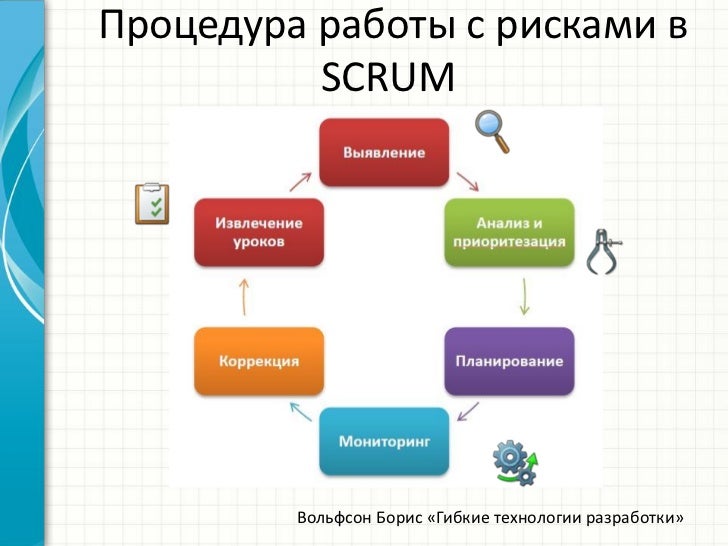 Процедура работы с рисками в SCRUM

Выявление

Анализ и приоритезация

Планирование

Мониторинг

Коррекция

Извлечение уроков

Вольфсон Борис «Гибкие технологии разработки»